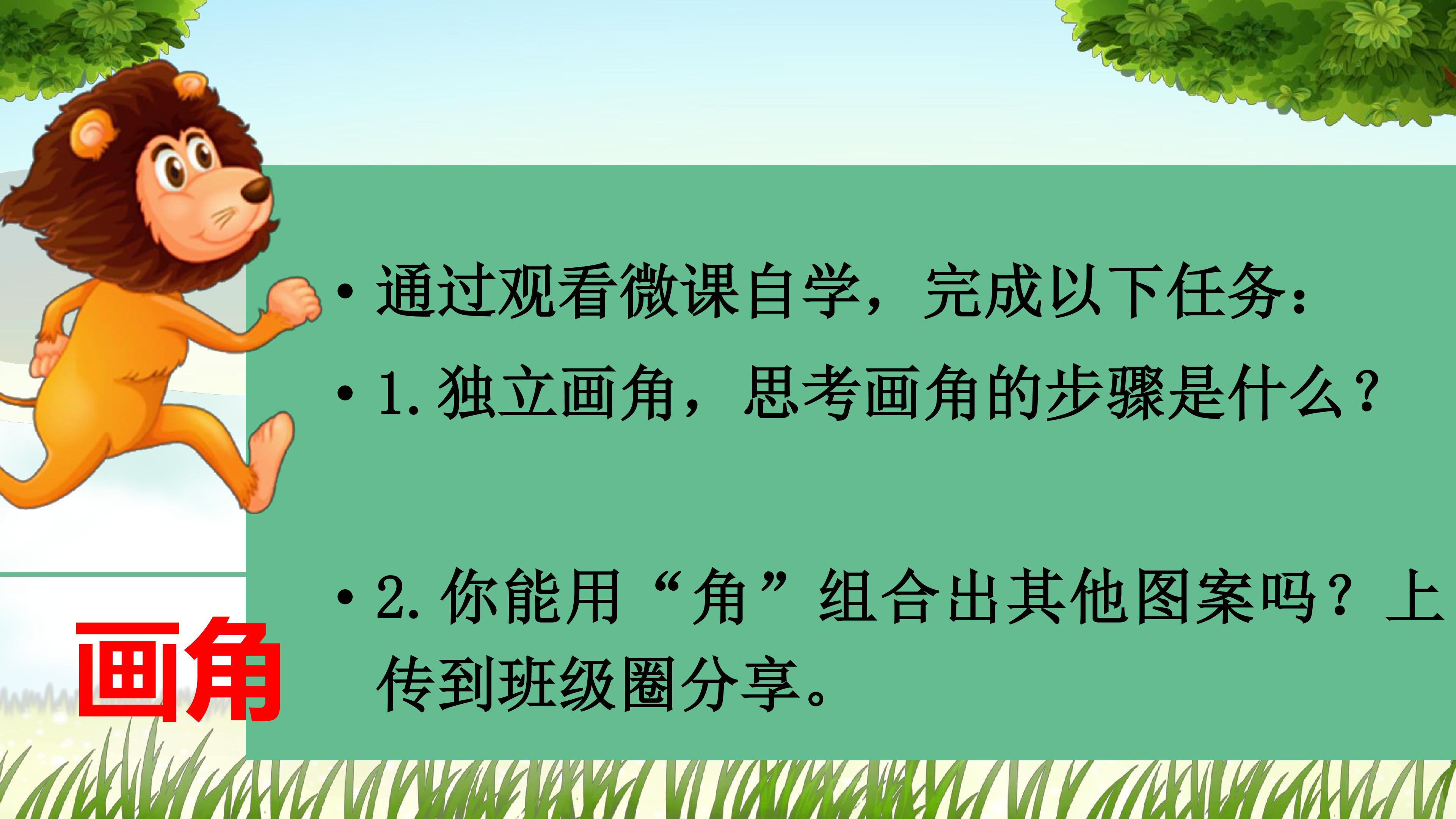 • 通过观看微课自学，完成以下任务：

• 1. 独立画角，思考画角的步骤是什么？

• 2. 你能用“角”组合出其他图案吗？上传到班级圈分享。

画角